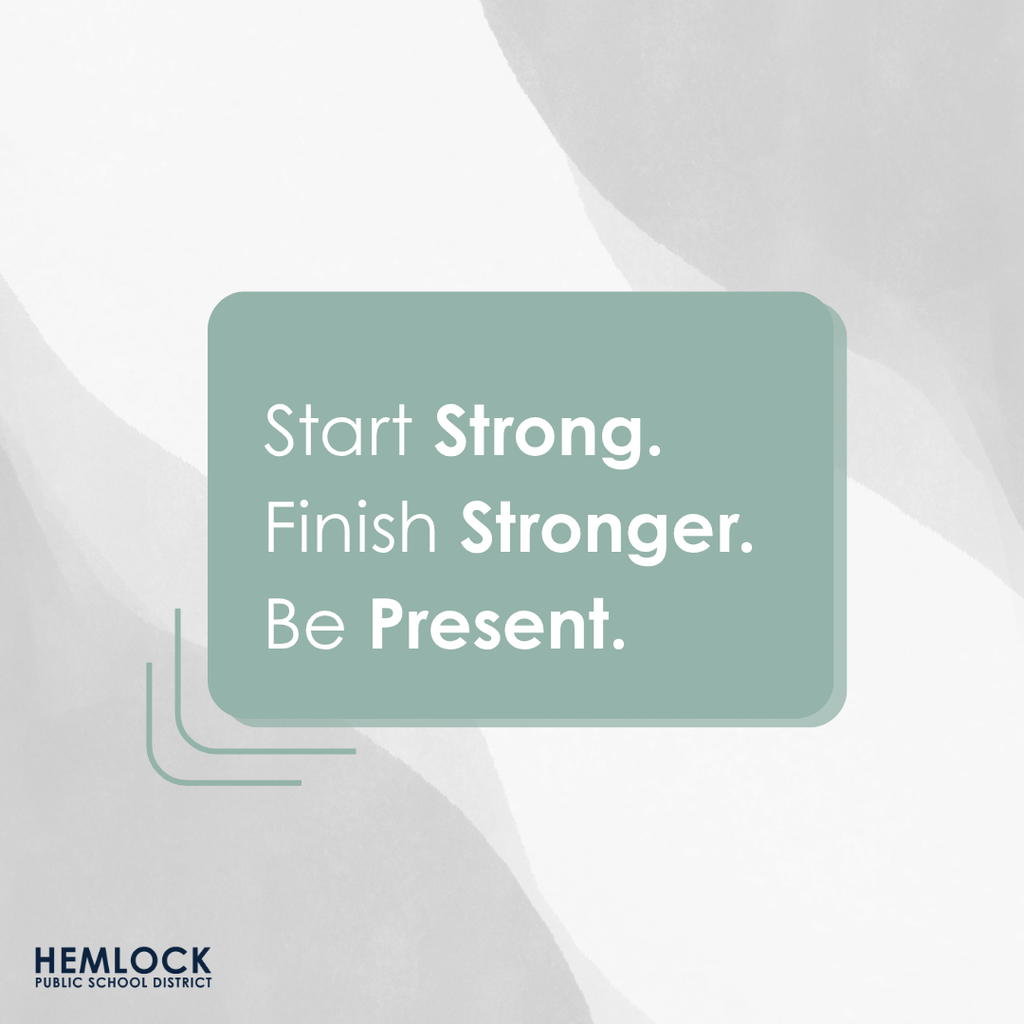 Start Strong.
Finish Stronger.
Be Present.

HEMLOCK
PUBLIC SCHOOL DISTRICT